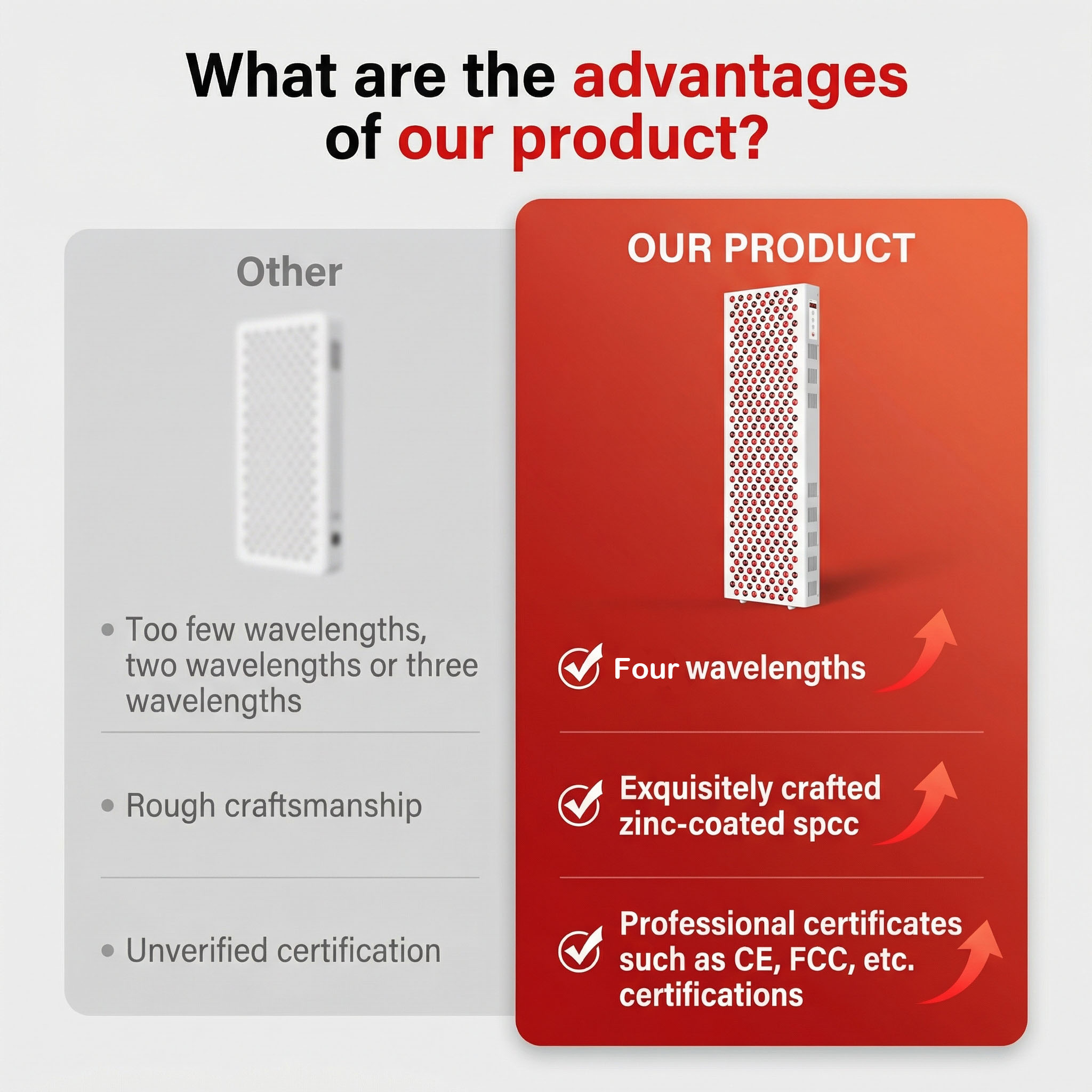 What are the advantages of our product?

Other

• Too few wavelengths, two wavelengths or three wavelengths

• Rough craftsmanship

• Unverified certification

OUR PRODUCT

Four wavelengths

Exquisitely crafted zinc-coated spcc

Professional certificates such as CE, FCC, etc. certifications